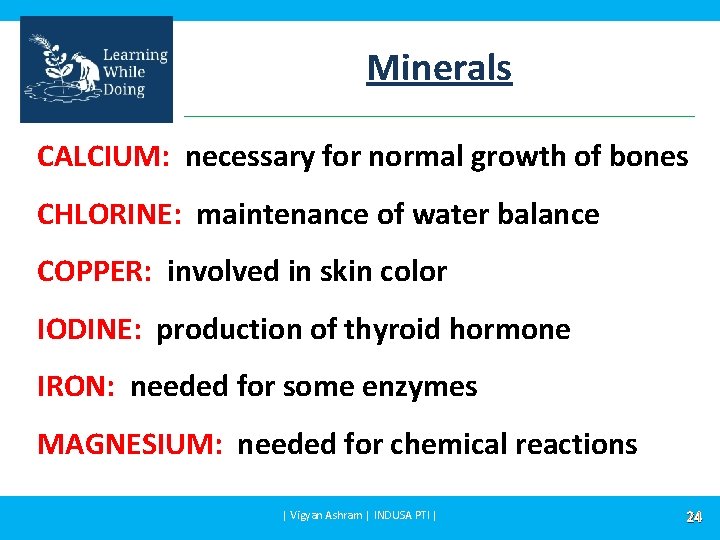 Learning
While
Doing

Minerals

CALCIUM: necessary for normal growth of bones

CHLORINE: maintenance of water balance

COPPER: involved in skin color

IODINE: production of thyroid hormone

IRON: needed for some enzymes

MAGNESIUM: needed for chemical reactions

| Vigyan Ashram | INDUSA PTI |

24